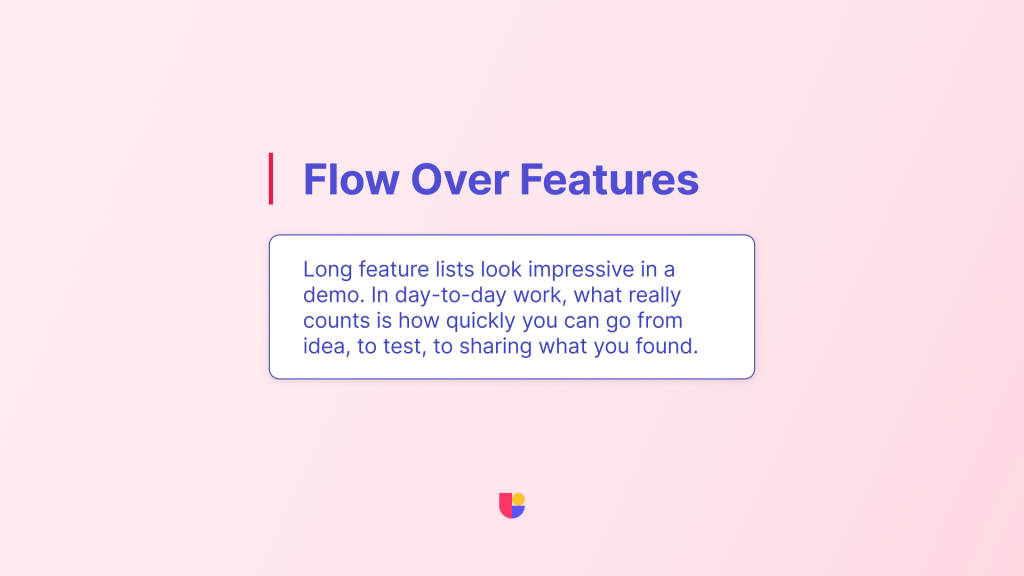 Flow Over Features

Long feature lists look impressive in a demo. In day-to-day work, what really counts is how quickly you can go from idea, to test, to sharing what you found.